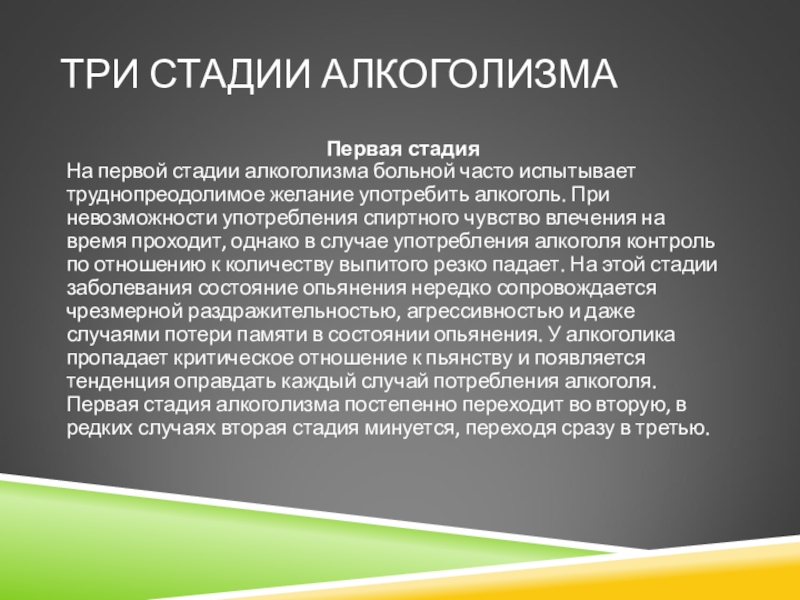 ТРИ СТАДИИ АЛКОГОЛИЗМА

Первая стадия
На первой стадии алкоголизма больной часто испытывает труднопреодолимое желание употребить алкоголь. При невозможности употребления спиртного чувство влечения на время проходит, однако в случае употребления алкоголя контроль по отношению к количеству выпитого резко падает. На этой стадии заболевания состояние опьянения нередко сопровождается чрезмерной раздражительностью, агрессивностью и даже случаями потери памяти в состоянии опьянения. У алкоголика пропадает критическое отношение к пьянству и появляется тенденция оправдать каждый случай потребления алкоголя. Первая стадия алкоголизма постепенно переходит во вторую, в редких случаях вторая стадия минуется, переходя сразу в третью.